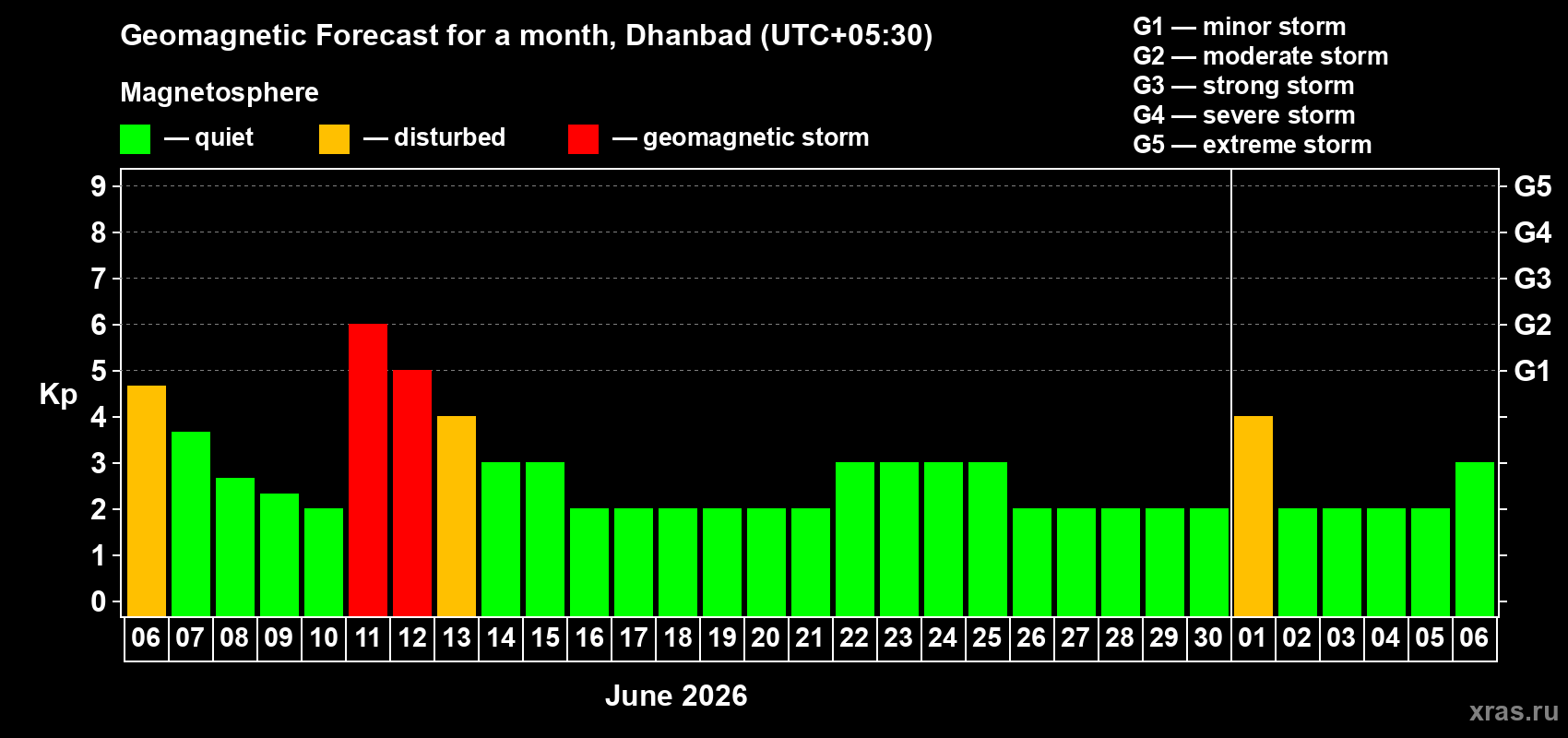 Geomagnetic Forecast for a month, Dhanbad (UTC+05:30)

Magnetosphere

— quiet — disturbed — geomagnetic storm

G1 — minor storm
G2 — moderate storm
G3 — strong storm
G4 — severe storm
G5 — extreme storm

Kp

9
8
7
6
5
4
3
2
1
0

G5
G4
G3
G2
G1

06 07 08 09 10 11 12 13 14 15 16 17 18 19 20 21 22 23 24 25 26 27 28 29 30 01 02 03 04 05 06

June 2026

xras.ru